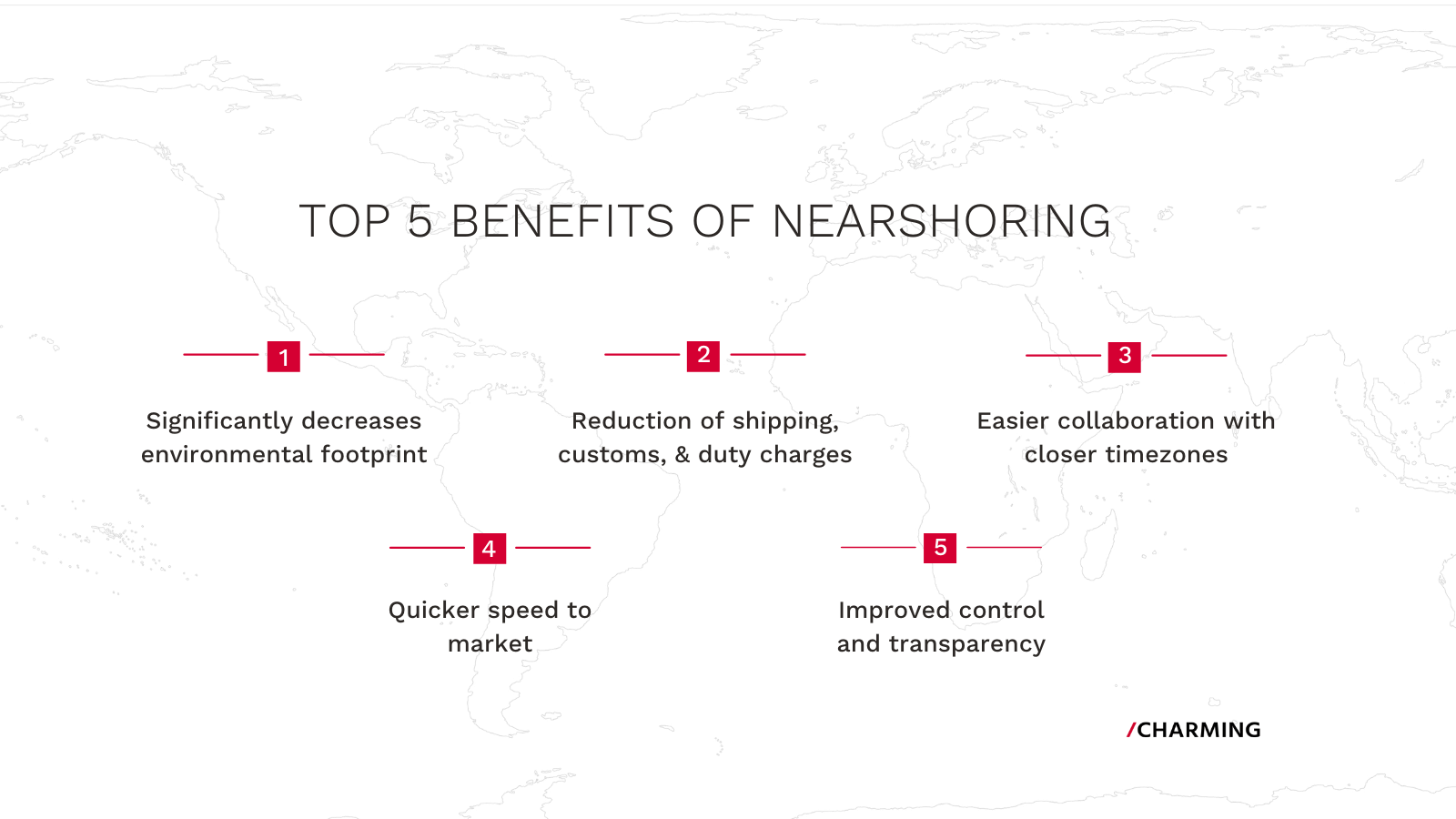 TOP 5 BENEFITS OF NEARSHORING

1

Significantly decreases environmental footprint

2

Reduction of shipping, customs, & duty charges

3

Easier collaboration with closer timezones

4

Quicker speed to market

5

Improved control and transparency

/CHARMING